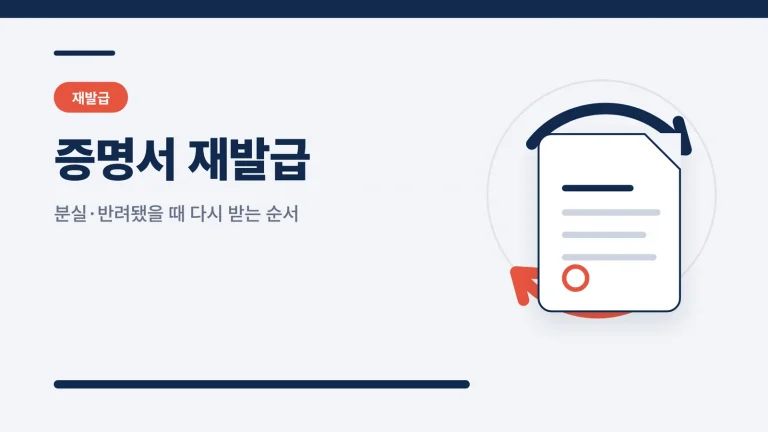 재발급

증명서 재발급

분실·반려됐을 때 다시 받는 순서